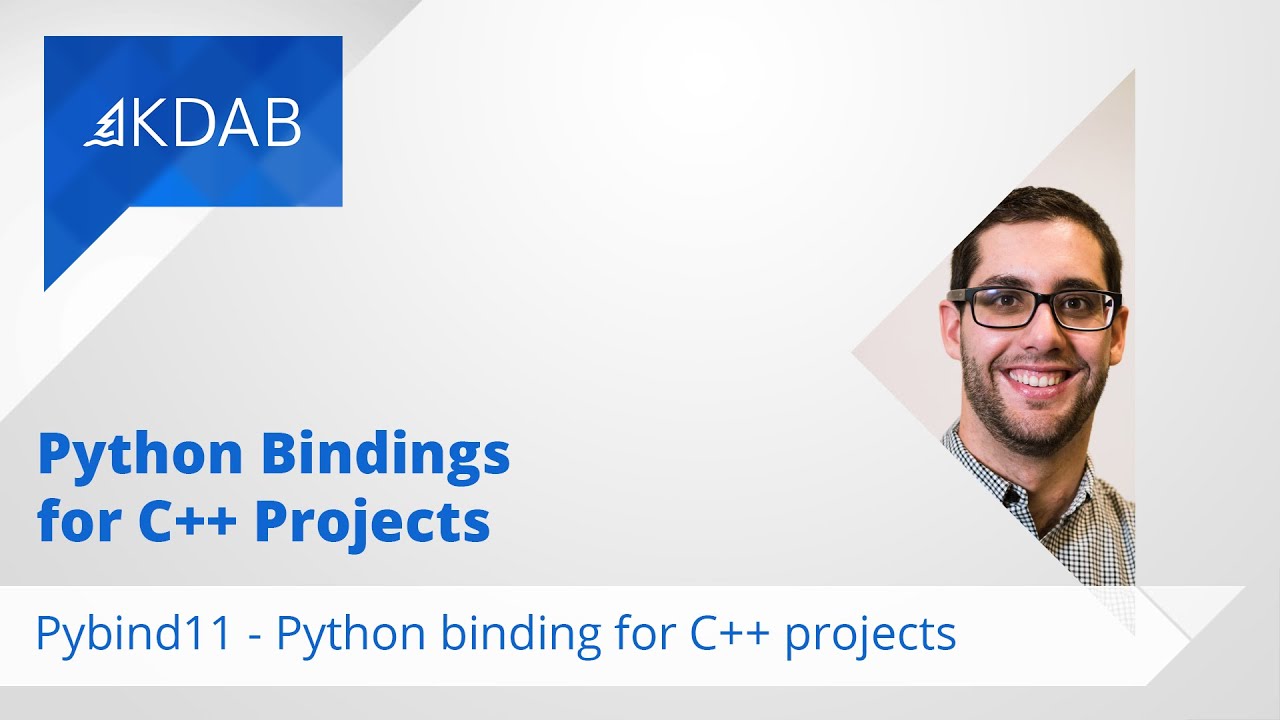 KDAB

Python Bindings for C++ Projects

Pybind11 - Python binding for C++ projects